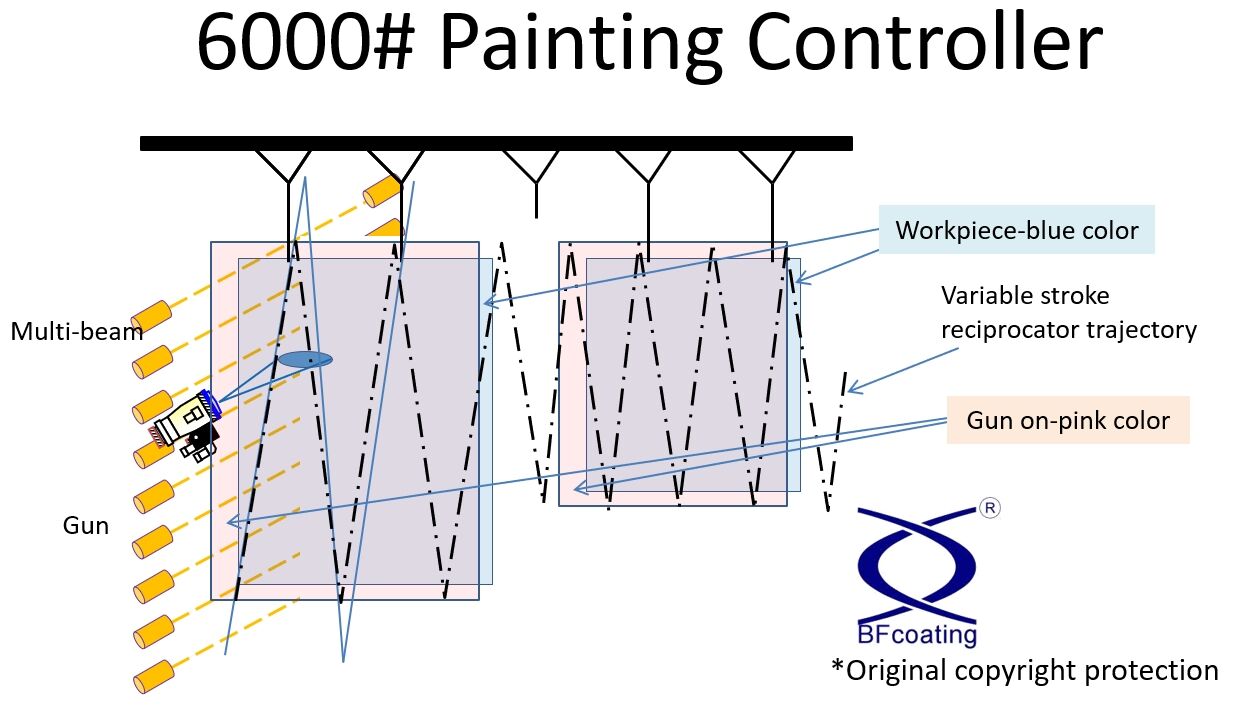 6000# Painting Controller

Workpiece-blue color

Variable stroke reciprocator trajectory

Multi-beam

Gun on-pink color

Gun

®

BFcoating

*Original copyright protection